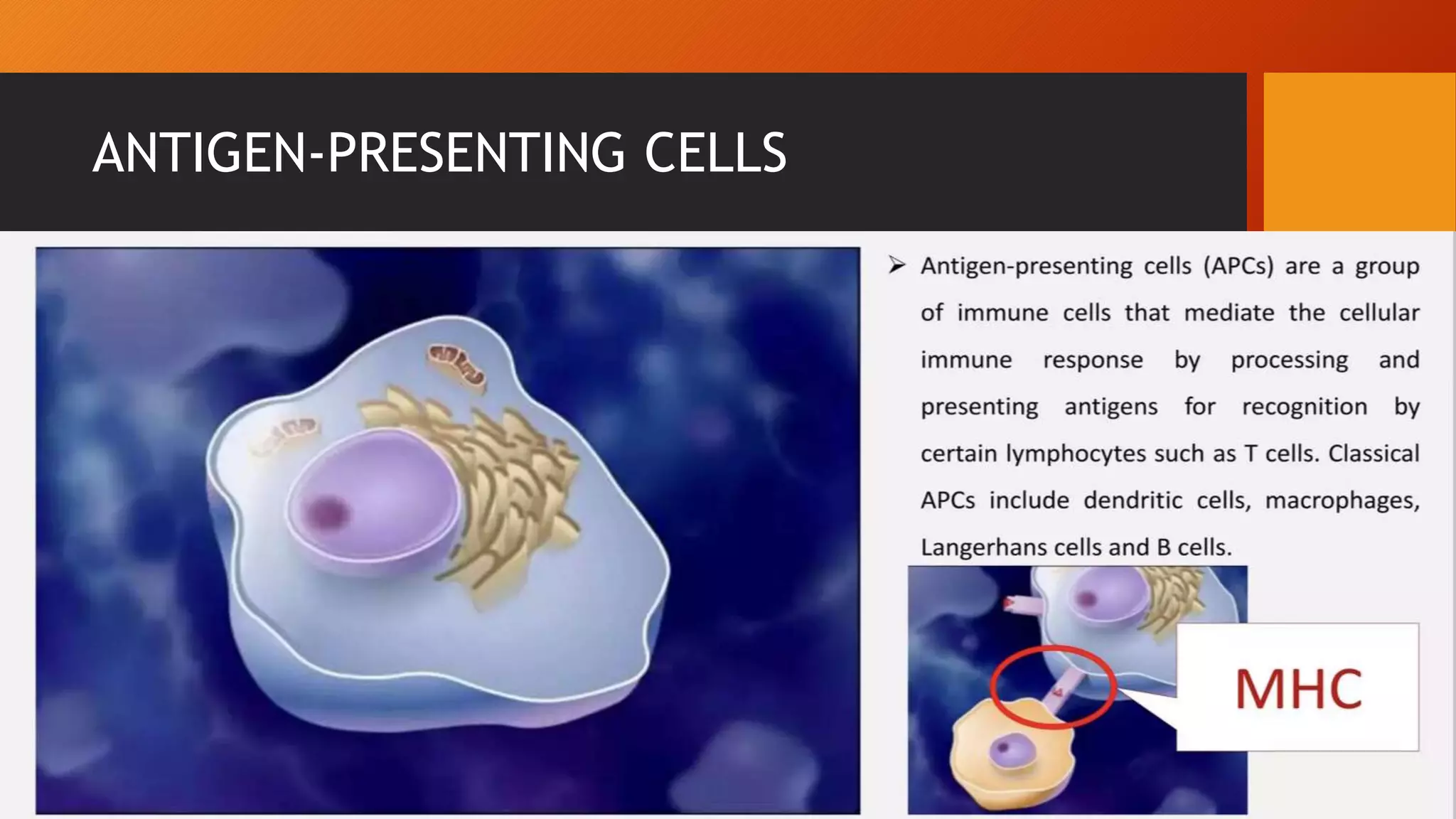 ANTIGEN-PRESENTING CELLS

➢ Antigen-presenting cells (APCs) are a group of immune cells that mediate the cellular immune response by processing and presenting antigens for recognition by certain lymphocytes such as T cells. Classical APCs include dendritic cells, macrophages, Langerhans cells and B cells.

MHC